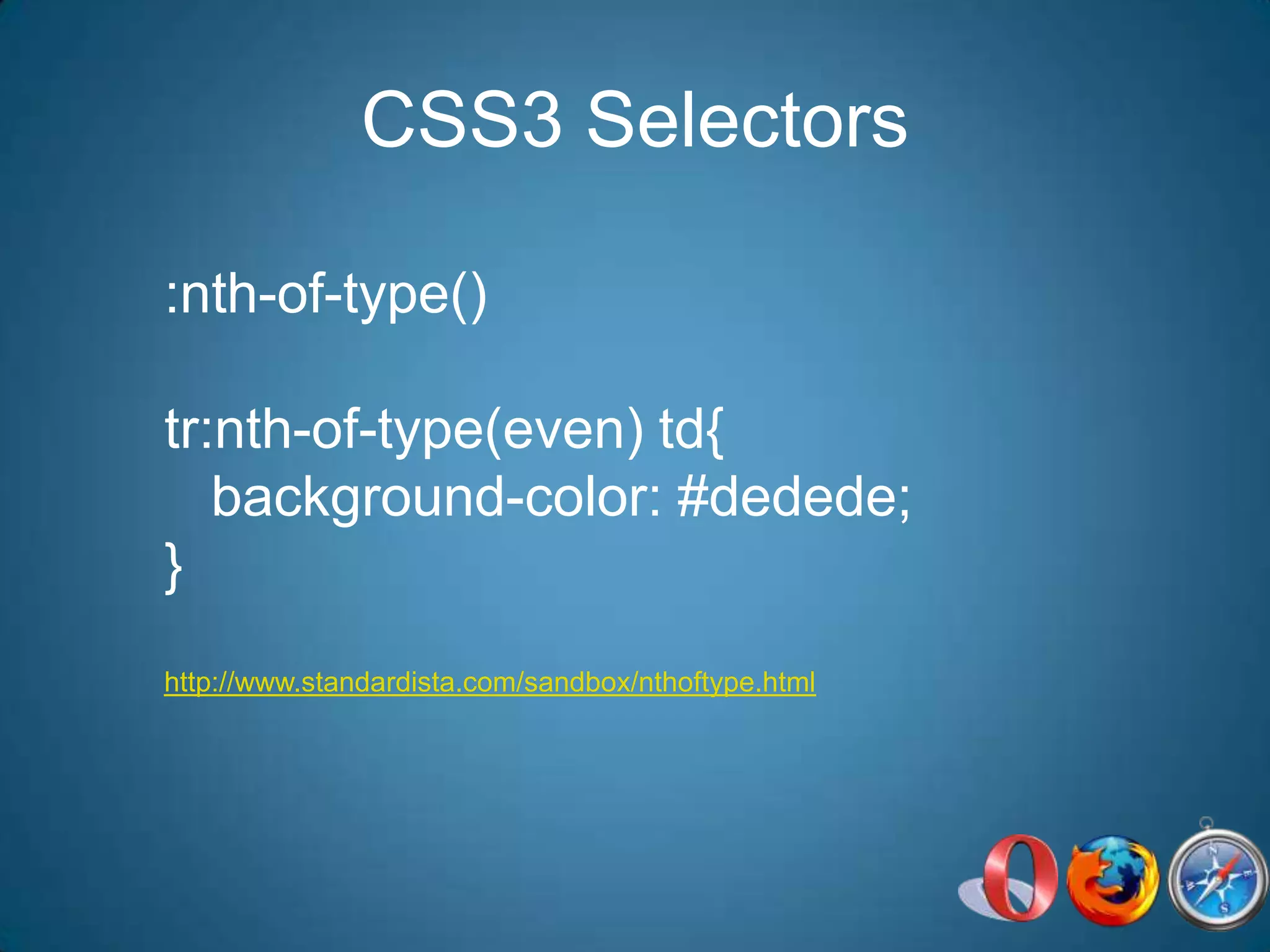 CSS3 Selectors

:nth-of-type()

tr:nth-of-type(even) td{
background-color: #dedede;
}

http://www.standardista.com/sandbox/nthoftype.html